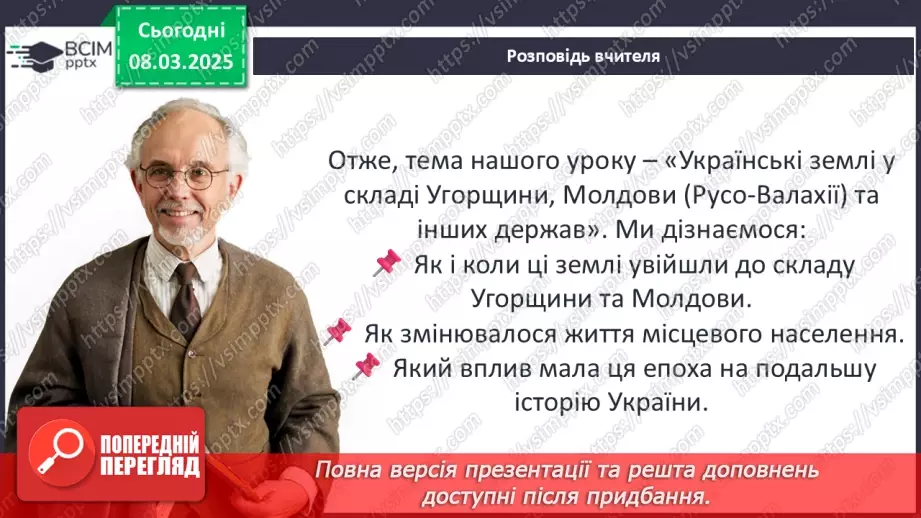 ВСІМ pptx

Сьогодні 08.03.2025

Розповідь вчителя

Отже, тема нашого уроку – «Українські землі у складі Угорщини, Молдови (Русо-Валахії) та інших держав». Ми дізнаємося:

📌 Як і коли ці землі увійшли до складу Угорщини та Молдови.

📌 Як змінювалося життя місцевого населення.

📌 Який вплив мала ця епоха на подальшу історію України.

ПОПЕРЕДНІЙ ПЕРЕГЛЯД

Повна версія презентації та решта доповнень доступні після придбання.

https://vsimpptx.com